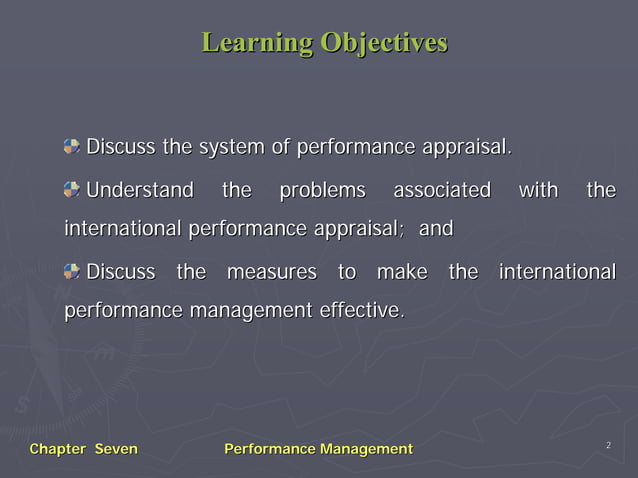 Learning Objectives

Discuss the system of performance appraisal.

Understand the problems associated with the international performance appraisal; and

Discuss the measures to make the international performance management effective.

Chapter Seven

Performance Management

2